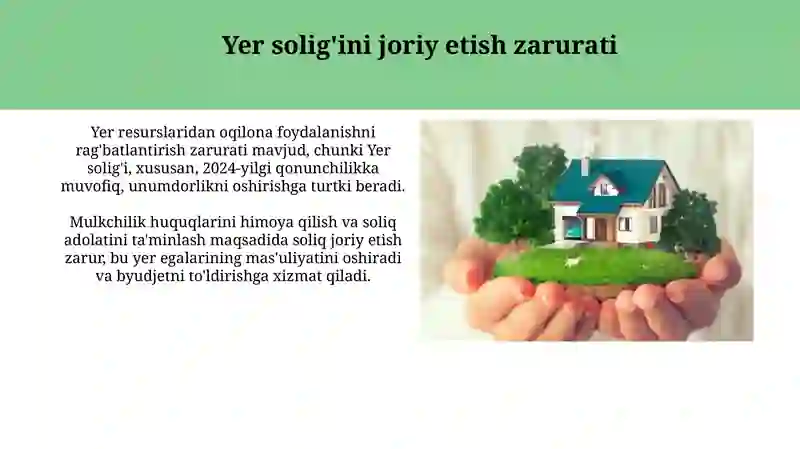 Yer solig'ini joriy etish zarurati

Yer resurslaridan oqilona foydalanishni rag'batlantirish zarurati mavjud, chunki Yer solig'i, xususan, 2024-yilgi qonunchilikka muvofiq, unumdorlikni oshirishga turtki beradi.

Mulkchilik huquqlarini himoya qilish va soliq adolatini ta'minlash maqsadida soliq joriy etish zarur, bu yer egalarining mas'uliyatini oshiradi va byudjetni to'ldirishga xizmat qiladi.